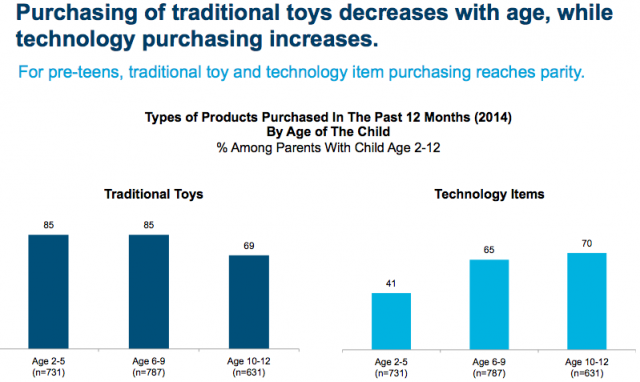 Purchasing of traditional toys decreases with age, while technology purchasing increases.

For pre-teens, traditional toy and technology item purchasing reaches parity.

Types of Products Purchased In The Past 12 Months (2014)
By Age of The Child
% Among Parents With Child Age 2-12

Traditional Toys

85
85
69

Age 2-5 (n=731)
Age 6-9 (n=787)
Age 10-12 (n=631)

Technology Items

41
65
70

Age 2-5 (n=731)
Age 6-9 (n=787)
Age 10-12 (n=631)